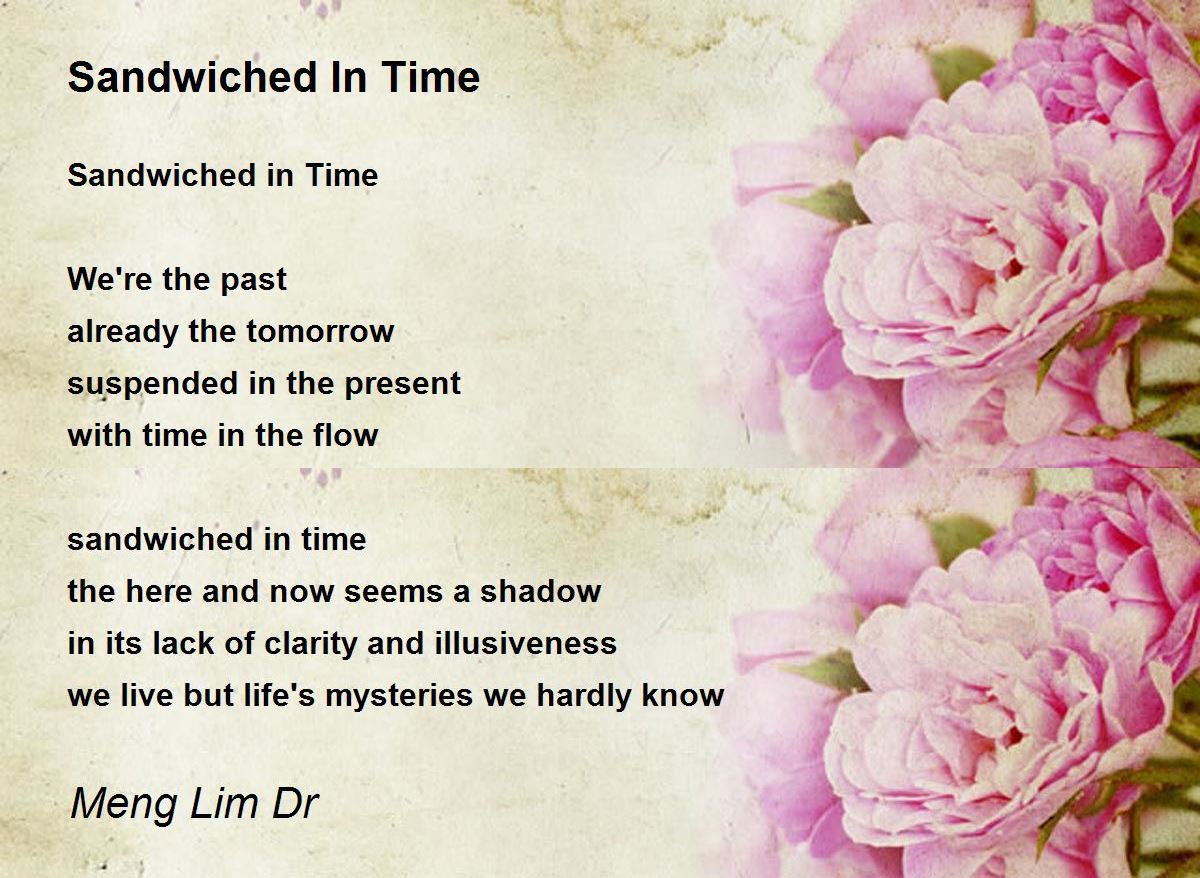 Sandwiched In Time

Sandwiched in Time

We're the past
already the tomorrow
suspended in the present
with time in the flow

sandwiched in time
the here and now seems a shadow
in its lack of clarity and illusiveness
we live but life's mysteries we hardly know

Meng Lim Dr